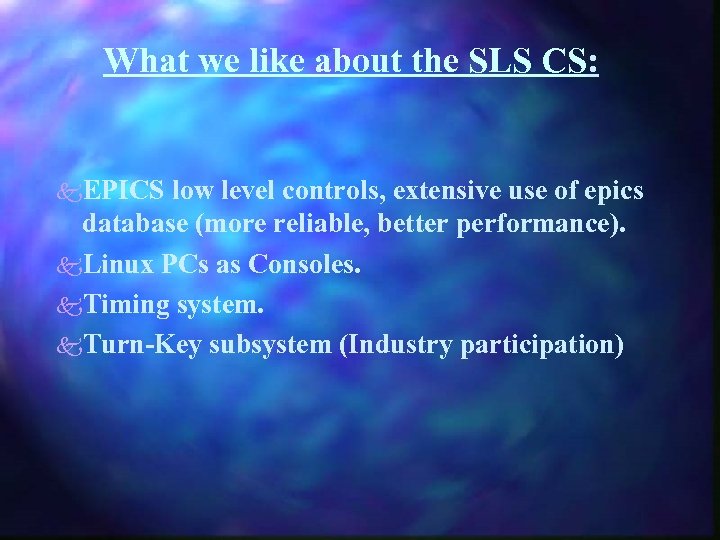 What we like about the SLS CS:

EPICS low level controls, extensive use of epics database (more reliable, better performance).

Linux PCs as Consoles.

Timing system.

Turn-Key subsystem (Industry participation)